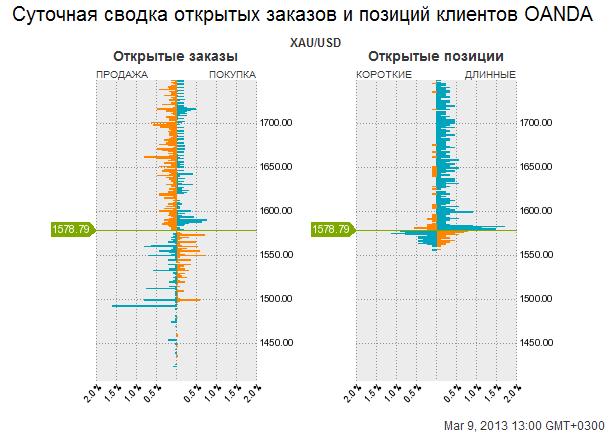 Суточная сводка открытых заказов и позиций клиентов OANDA

XAU/USD

Открытые заказы

ПРОДАЖА ПОКУПКА

1700.00
1650.00
1600.00
1578.79
1550.00
1500.00
1450.00

2.0% 1.5% 1.0% 0.5% 0.5% 1.0% 1.5% 2.0%

Открытые позиции

КОРОТКИЕ ДЛИННЫЕ

1700.00
1650.00
1600.00
1578.79
1550.00
1500.00
1450.00

2.0% 1.5% 1.0% 0.5% 0.5% 1.0% 1.5% 2.0%

Mar 9, 2013 13:00 GMT+0300